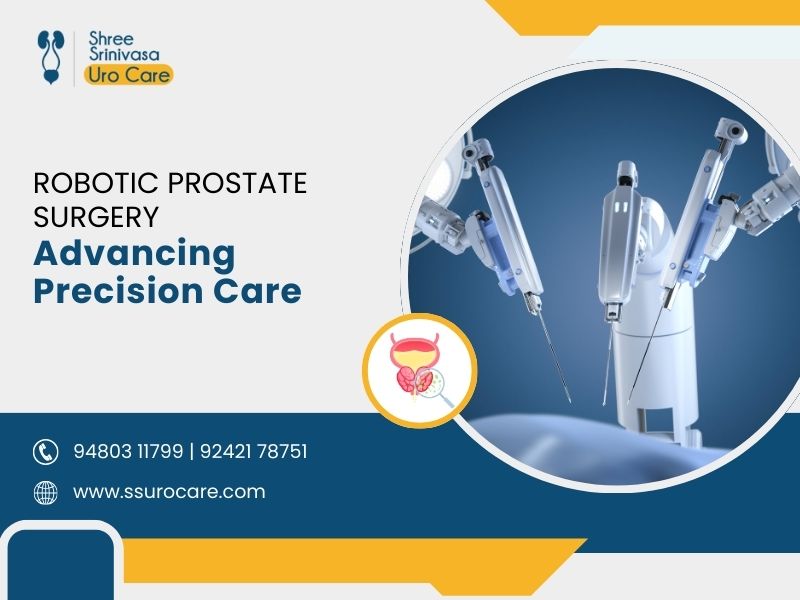 Shree Srinivasa Uro Care

ROBOTIC PROSTATE SURGERY
Advancing Precision Care

94803 11799 | 92421 78751

www.ssurocare.com